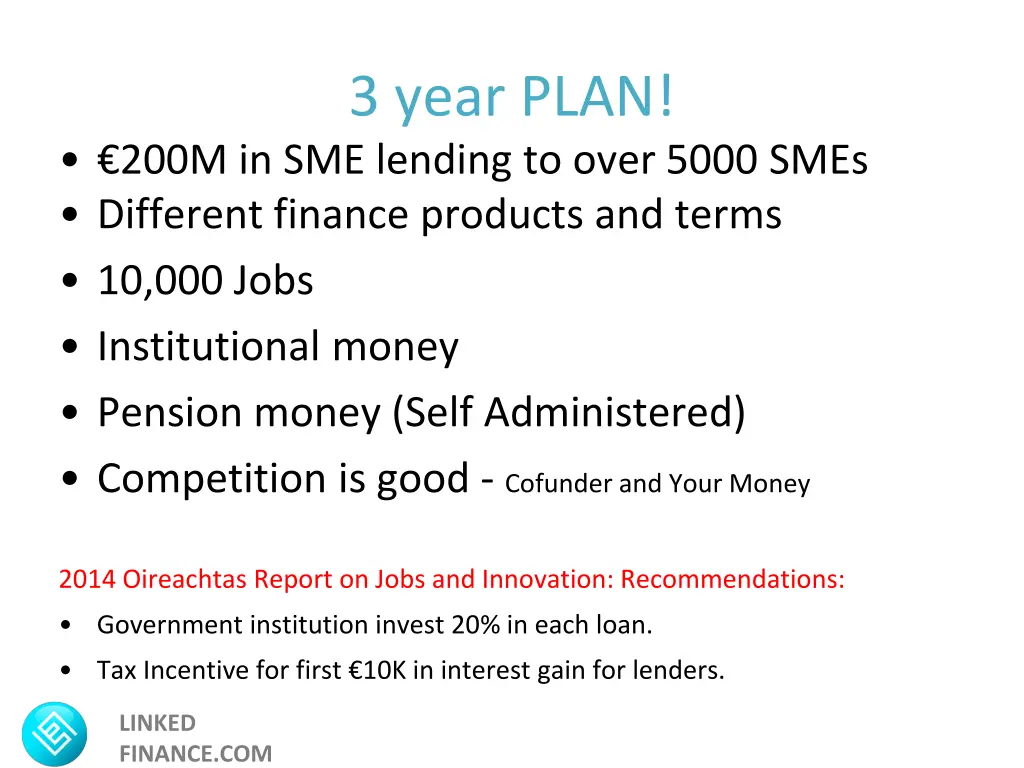 3 year PLAN!

• €200M in SME lending to over 5000 SMEs
• Different finance products and terms
• 10,000 Jobs
• Institutional money
• Pension money (Self Administered)
• Competition is good - Cofunder and Your Money

2014 Oireachtas Report on Jobs and Innovation: Recommendations:
• Government institution invest 20% in each loan.
• Tax Incentive for first €10K in interest gain for lenders.

LINKED
FINANCE.COM